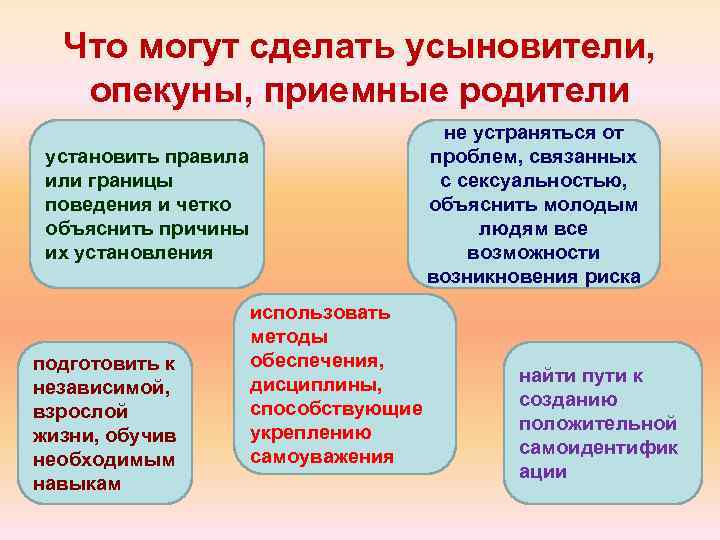 Что могут сделать усыновители, опекуны, приемные родители

установить правила или границы поведения и четко объяснить причины их установления

не устраняться от проблем, связанных с сексуальностью, объяснить молодым людям все возможности возникновения риска

использовать методы обеспечения, дисциплины, способствующие укреплению самоуважения

подготовить к независимой, взрослой жизни, обучив необходимым навыкам

найти пути к созданию положительной самоидентификации